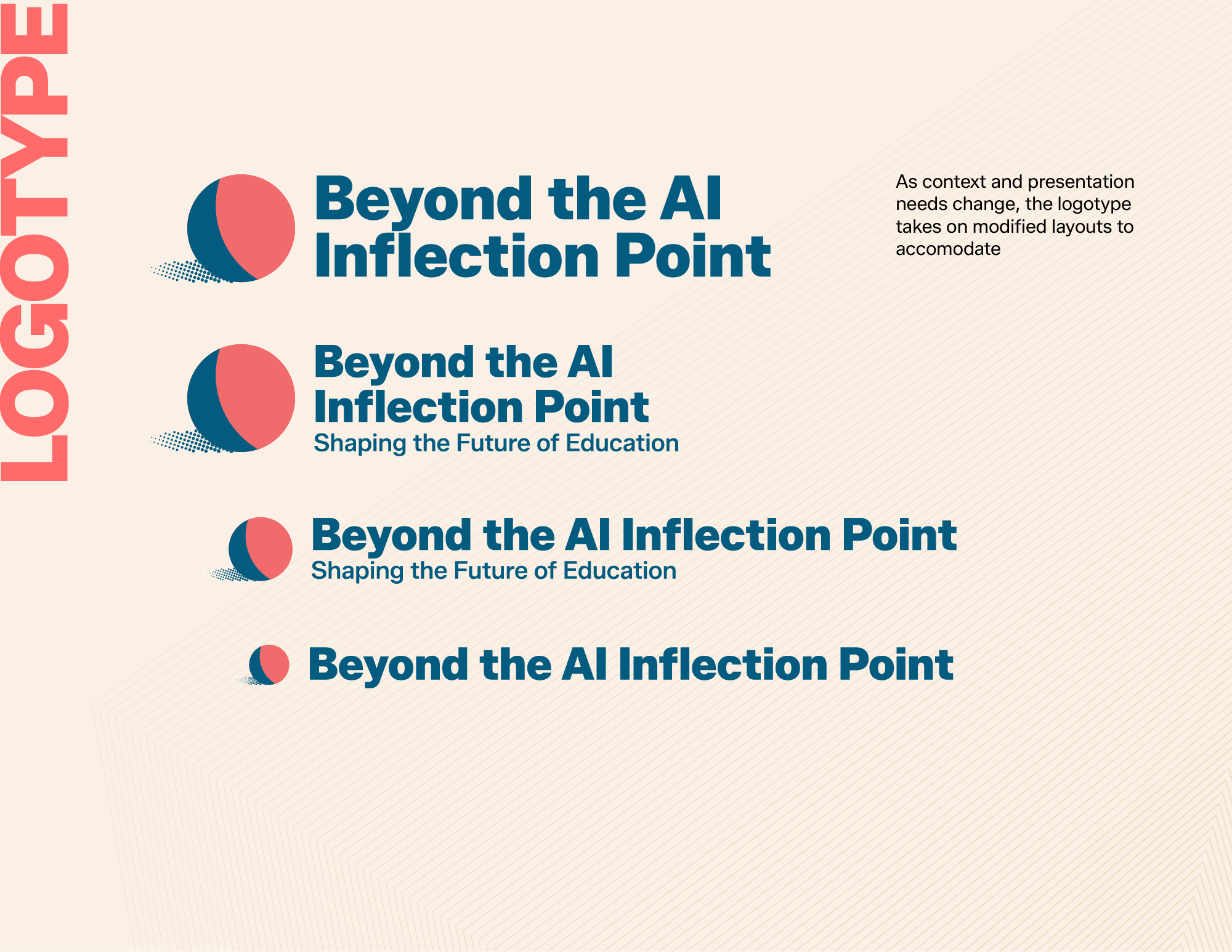 LOGOTYPE

Beyond the AI Inflection Point

As context and presentation needs change, the logotype takes on modified layouts to accomodate

Beyond the AI Inflection Point
Shaping the Future of Education

Beyond the AI Inflection Point
Shaping the Future of Education

Beyond the AI Inflection Point